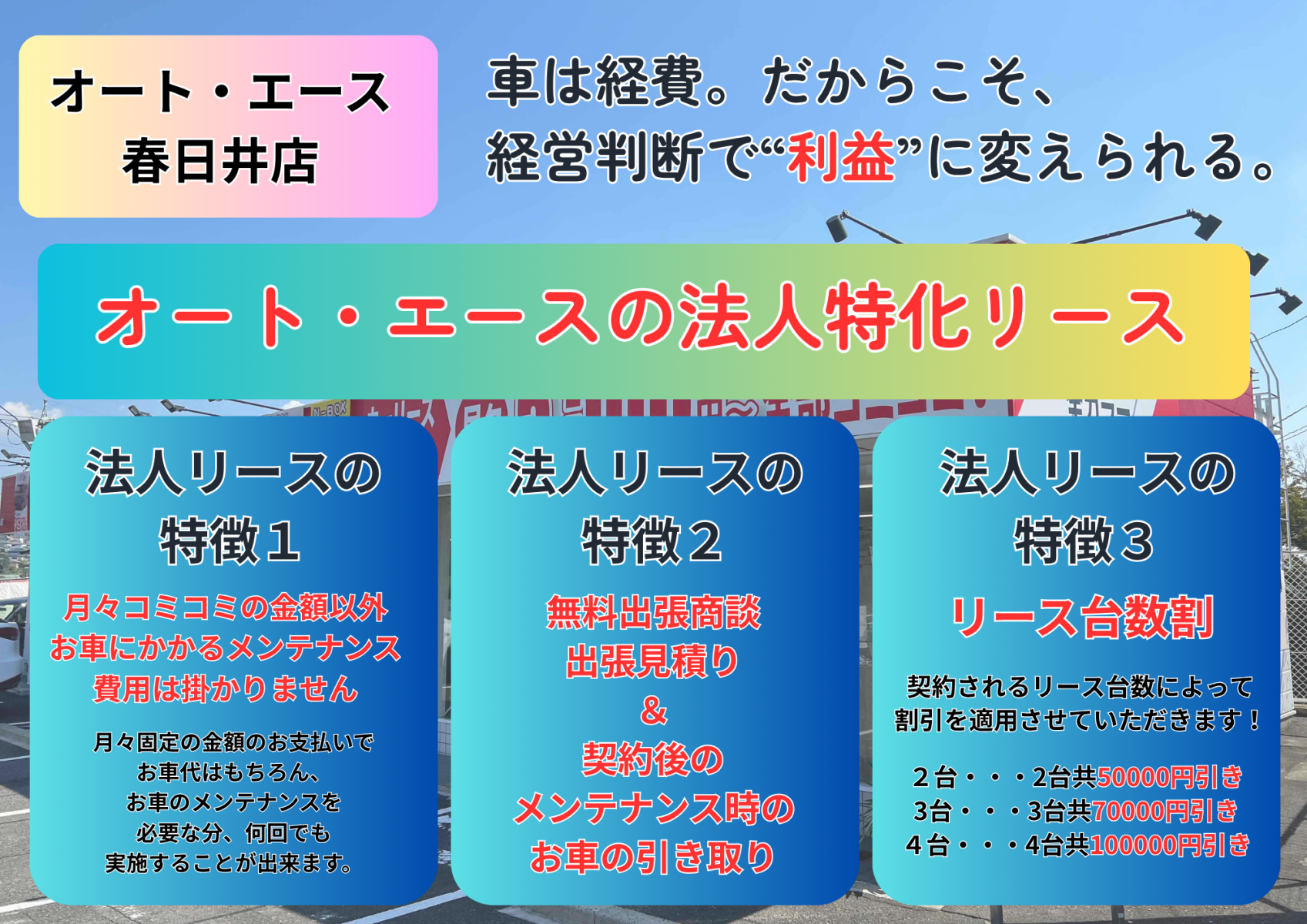 オート・エース
春日井店

車は経費。だからこそ、
経営判断で“利益”に変えられる。

オート・エースの法人特化リース

法人リースの
特徴１

月々コミコミの金額以外
お車にかかるメンテナンス
費用は掛かりません

月々固定の金額のお支払いで
お車代はもちろん、
お車のメンテナンスを
必要な分、何回でも
実施することが出来ます。

法人リースの
特徴２

無料出張商談
出張見積り
＆
契約後の
メンテナンス時の
お車の引き取り

法人リースの
特徴３

リース台数割

契約されるリース台数によって
割引を適用させていただきます！

２台・・・2台共50000円引き
3台・・・3台共70000円引き
４台・・・4台共100000円引き